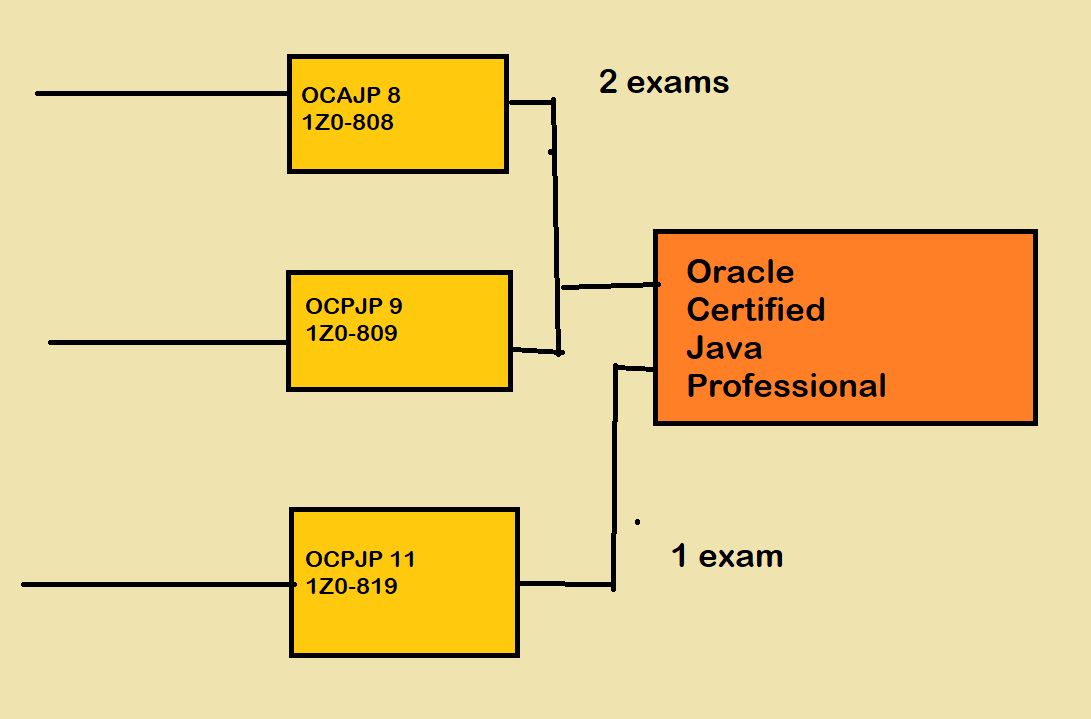 OCAJP 8
1Z0-808

2 exams

OCPJP 9
1Z0-809

Oracle Certified Java Professional

OCPJP 11
1Z0-819

1 exam